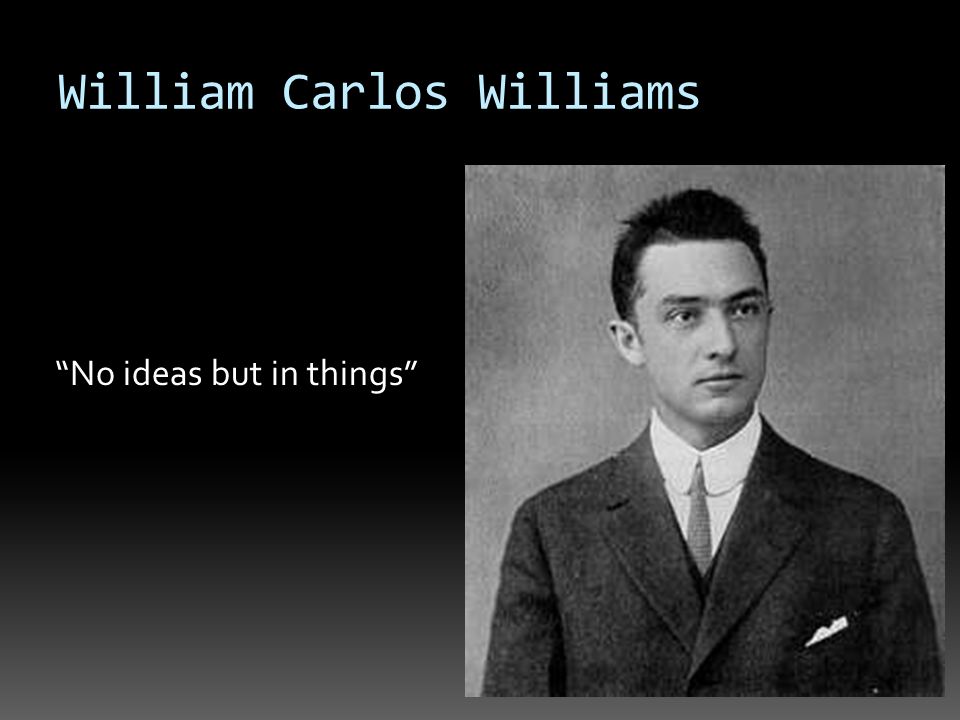 William Carlos Williams

“No ideas but in things”